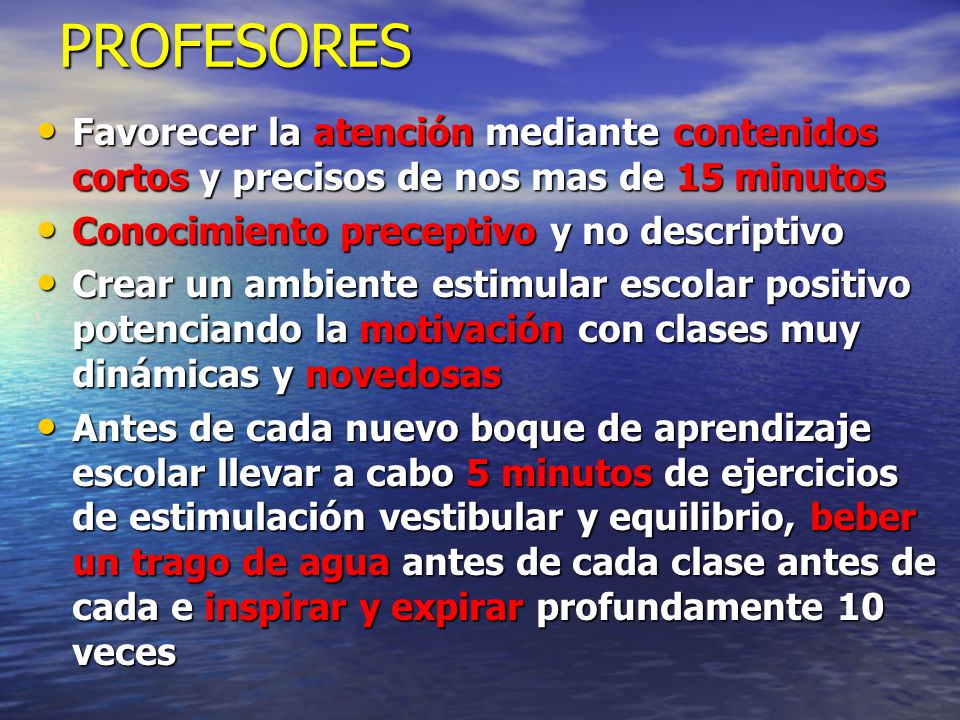 PROFESORES

• Favorecer la atención mediante contenidos cortos y precisos de nos mas de 15 minutos

• Conocimiento preceptivo y no descriptivo

• Crear un ambiente estimular escolar positivo potenciando la motivación con clases muy dinámicas y novedosas

• Antes de cada nuevo boque de aprendizaje escolar llevar a cabo 5 minutos de ejercicios de estimulación vestibular y equilibrio, beber un trago de agua antes de cada clase antes de cada e inspirar y expirar profundamente 10 veces